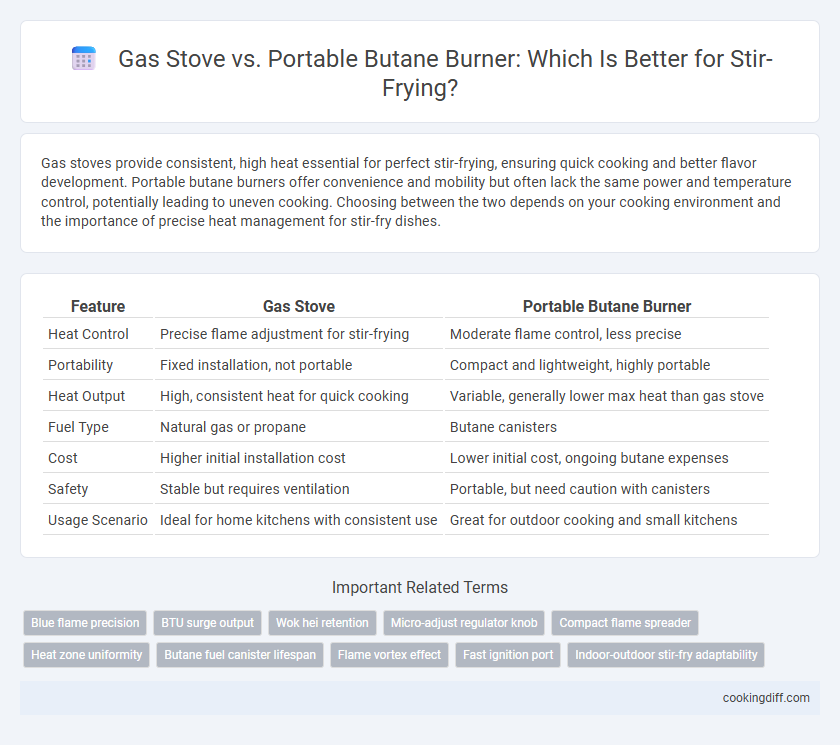 Gas Stove vs. Portable Butane Burner: Which Is Better for Stir-Frying?

Gas stoves provide consistent, high heat essential for perfect stir-frying, ensuring quick cooking and better flavor development. Portable butane burners offer convenience and mobility but often lack the same power and temperature control, potentially leading to uneven cooking. Choosing between the two depends on your cooking environment and the importance of precise heat management for stir-fry dishes.

| Feature | Gas Stove | Portable Butane Burner |
|---|---|---|
| Heat Control | Precise flame adjustment for stir-frying | Moderate flame control, less precise |
| Portability | Fixed installation, not portable | Compact and lightweight, highly portable |
| Heat Output | High, consistent heat for quick cooking | Variable, generally lower max heat than gas stove |
| Fuel Type | Natural gas or propane | Butane canisters |
| Cost | Higher initial installation cost | Lower initial cost, ongoing butane expenses |
| Safety | Stable but requires ventilation | Portable, but need caution with canisters |
| Usage Scenario | Ideal for home kitchens with consistent use | Great for outdoor cooking and small kitchens |

Important Related Terms

Blue flame precision
BTU surge output
Wok hei retention
Micro-adjust regulator knob
Compact flame spreader
Heat zone uniformity
Butane fuel canister lifespan
Flame vortex effect
Fast ignition port
Indoor-outdoor stir-fry adaptability

cookingdiff.com